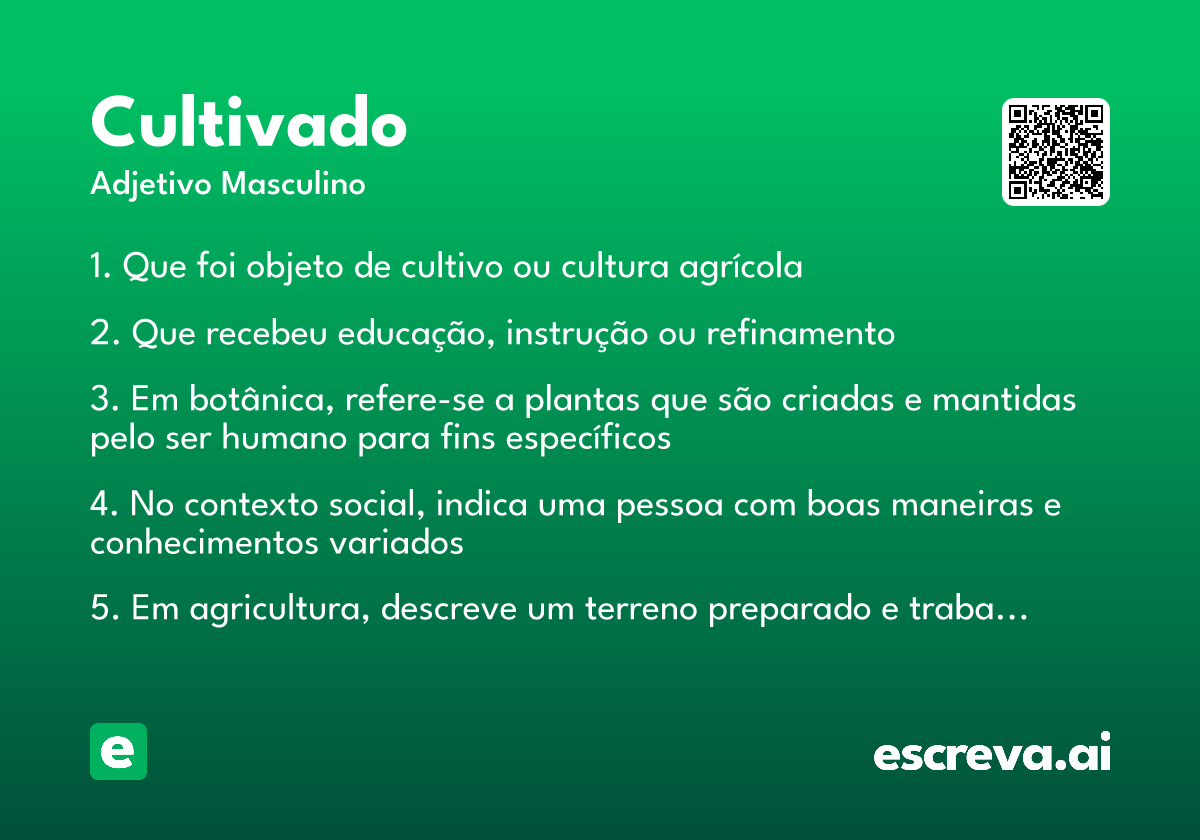 Cultivado
Adjetivo Masculino

1. Que foi objeto de cultivo ou cultura agrícola

2. Que recebeu educação, instrução ou refinamento

3. Em botânica, refere-se a plantas que são criadas e mantidas pelo ser humano para fins específicos

4. No contexto social, indica uma pessoa com boas maneiras e conhecimentos variados

5. Em agricultura, descreve um terreno preparado e traba…

e

escreva.ai